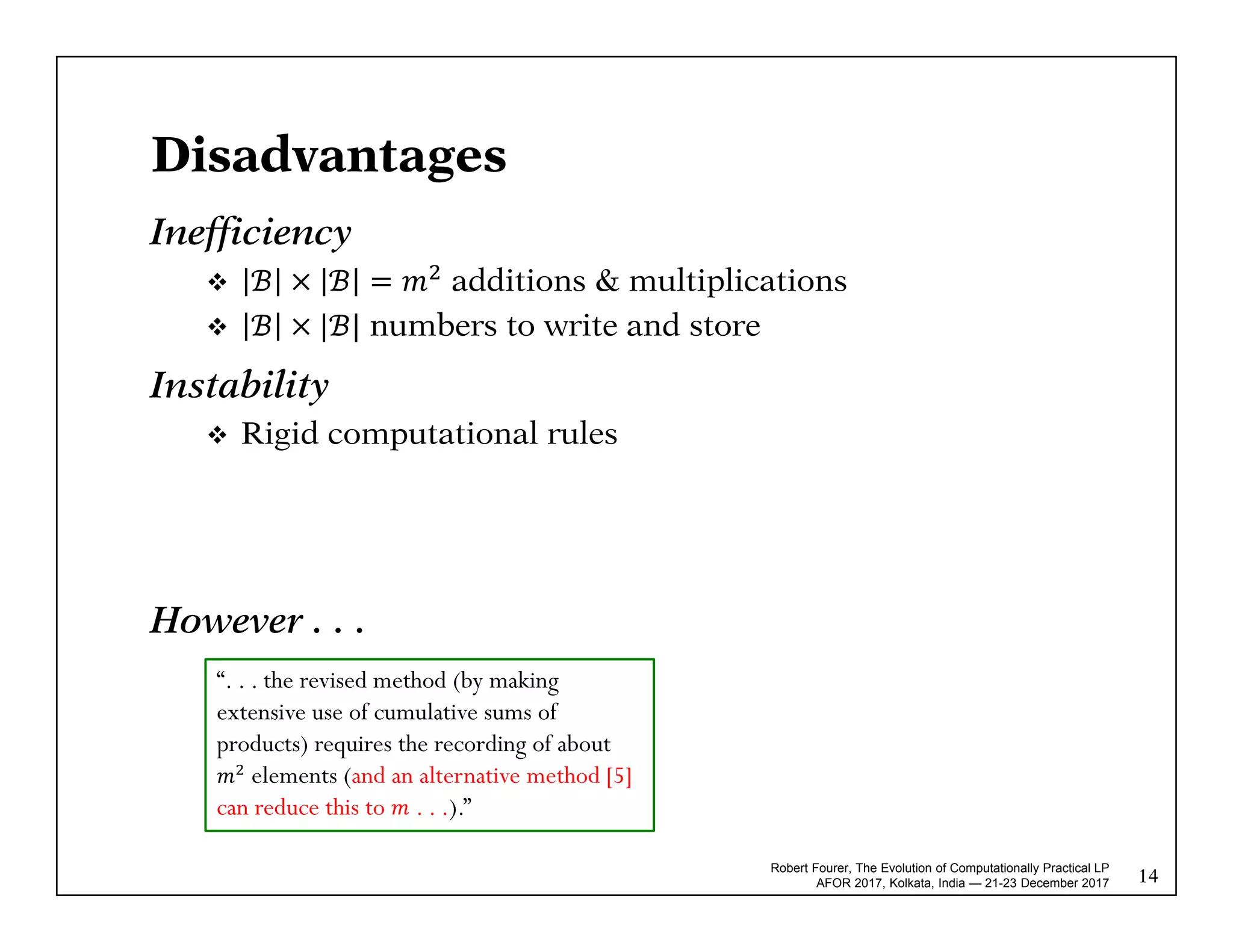 Disadvantages

Inefficiency

❖ $|\mathcal{B}| \times |\mathcal{B}| = m^2$ additions & multiplications

❖ $|\mathcal{B}| \times |\mathcal{B}|$ numbers to write and store

Instability

❖ Rigid computational rules

However . . .

“. . . the revised method (by making extensive use of cumulative sums of products) requires the recording of about $m^2$ elements (and an alternative method [5] can reduce this to $m$ . . .).”

Robert Fourer, The Evolution of Computationally Practical LP
AFOR 2017, Kolkata, India — 21-23 December 2017

14